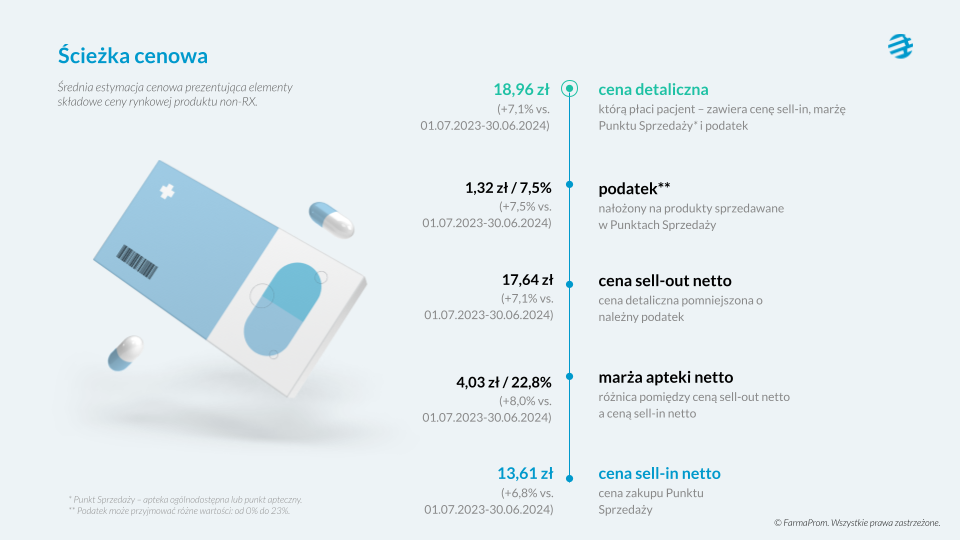 Ścieżka cenowa

Średnia estymacja cenowa prezentująca elementy składowe ceny rynkowej produktu non-RX.

18,96 zł
(+7,1% vs. 01.07.2023-30.06.2024)

cena detaliczna
którą płaci pacjent – zawiera cenę sell-in, marżę Punktu Sprzedaży* i podatek

1,32 zł / 7,5%
(+7,5% vs. 01.07.2023-30.06.2024)

podatek**
nałożony na produkty sprzedawane w Punktach Sprzedaży

17,64 zł
(+7,1% vs. 01.07.2023-30.06.2024)

cena sell-out netto
cena detaliczna pomniejszona o należny podatek

4,03 zł / 22,8%
(+8,0% vs. 01.07.2023-30.06.2024)

marża apteki netto
różnica pomiędzy ceną sell-out netto a ceną sell-in netto

13,61 zł
(+6,8% vs. 01.07.2023-30.06.2024)

cena sell-in netto
cena zakupu Punktu Sprzedaży

* Punkt Sprzedaży – apteka ogólnodostępna lub punkt apteczny.
** Podatek może przyjmować różne wartości: od 0% do 23%.

© FarmaProm. Wszystkie prawa zastrzeżone.